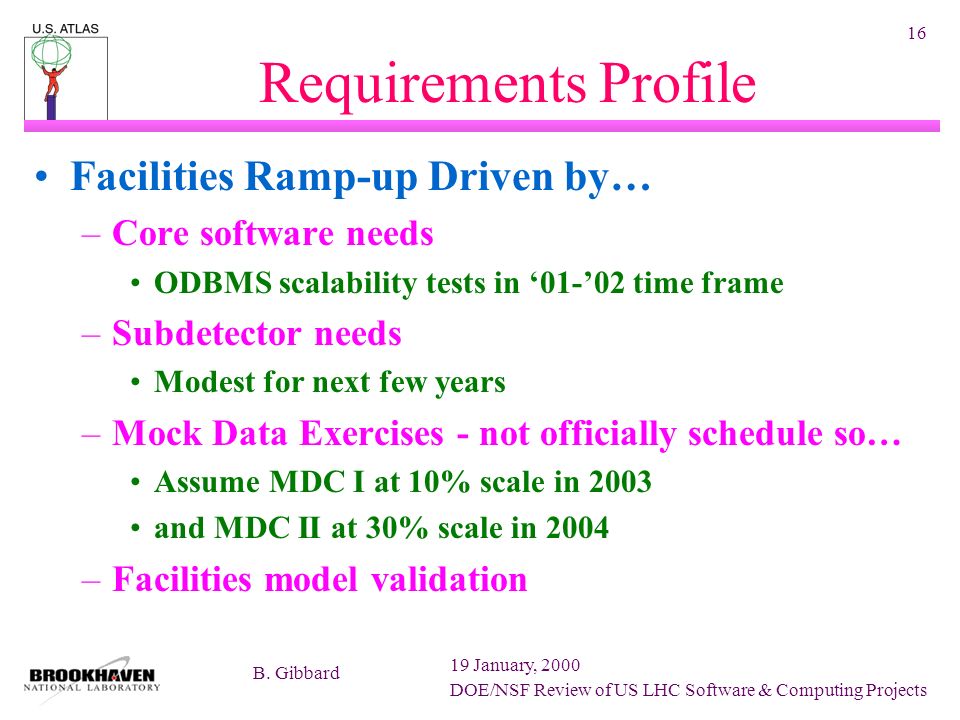 U.S. ATLAS

16

Requirements Profile

• Facilities Ramp-up Driven by…
– Core software needs
• ODBMS scalability tests in ‘01-’02 time frame
– Subdetector needs
• Modest for next few years
– Mock Data Exercises - not officially schedule so…
• Assume MDC I at 10% scale in 2003
• and MDC II at 30% scale in 2004
– Facilities model validation

BROOKHAVEN NATIONAL LABORATORY

B. Gibbard

19 January, 2000
DOE/NSF Review of US LHC Software & Computing Projects